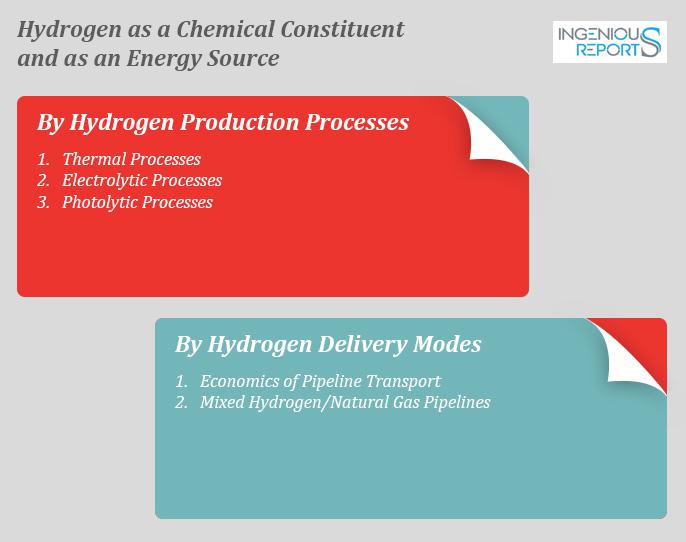 Hydrogen as a Chemical Constituent and as an Energy Source

INGENIOUS REPORTS

By Hydrogen Production Processes

1. Thermal Processes
2. Electrolytic Processes
3. Photolytic Processes

By Hydrogen Delivery Modes

1. Economics of Pipeline Transport
2. Mixed Hydrogen/Natural Gas Pipelines